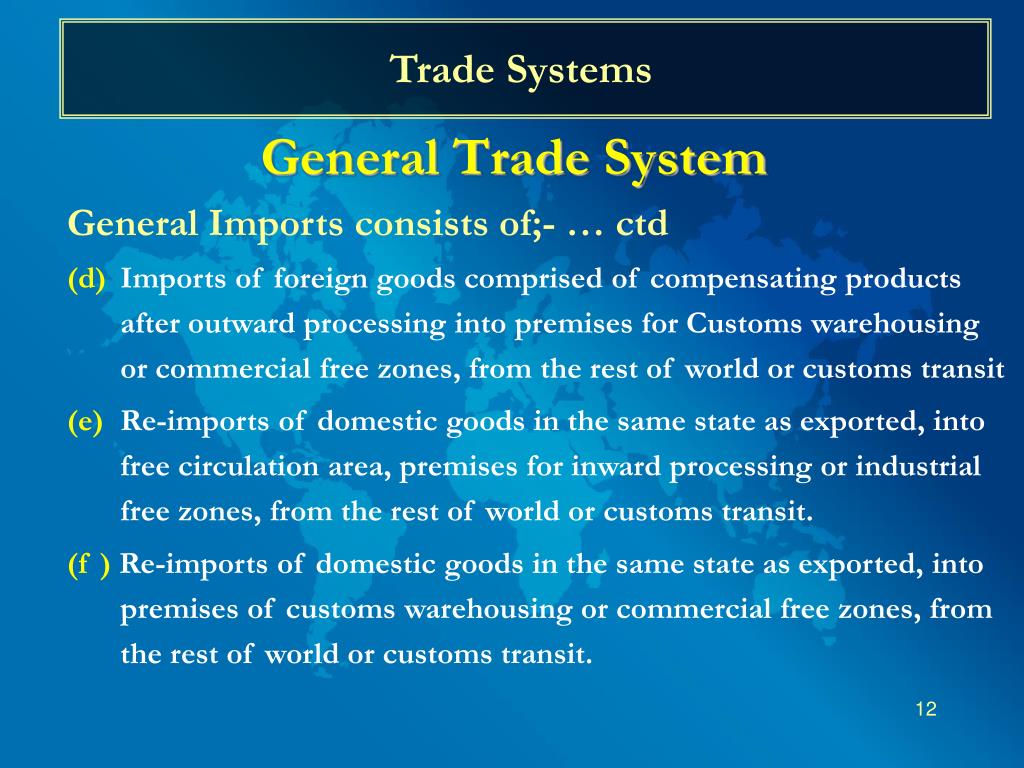 Trade Systems

General Trade System

General Imports consists of;- … ctd

(d) Imports of foreign goods comprised of compensating products after outward processing into premises for Customs warehousing or commercial free zones, from the rest of world or customs transit

(e) Re-imports of domestic goods in the same state as exported, into free circulation area, premises for inward processing or industrial free zones, from the rest of world or customs transit.

(f ) Re-imports of domestic goods in the same state as exported, into premises of customs warehousing or commercial free zones, from the rest of world or customs transit.

12